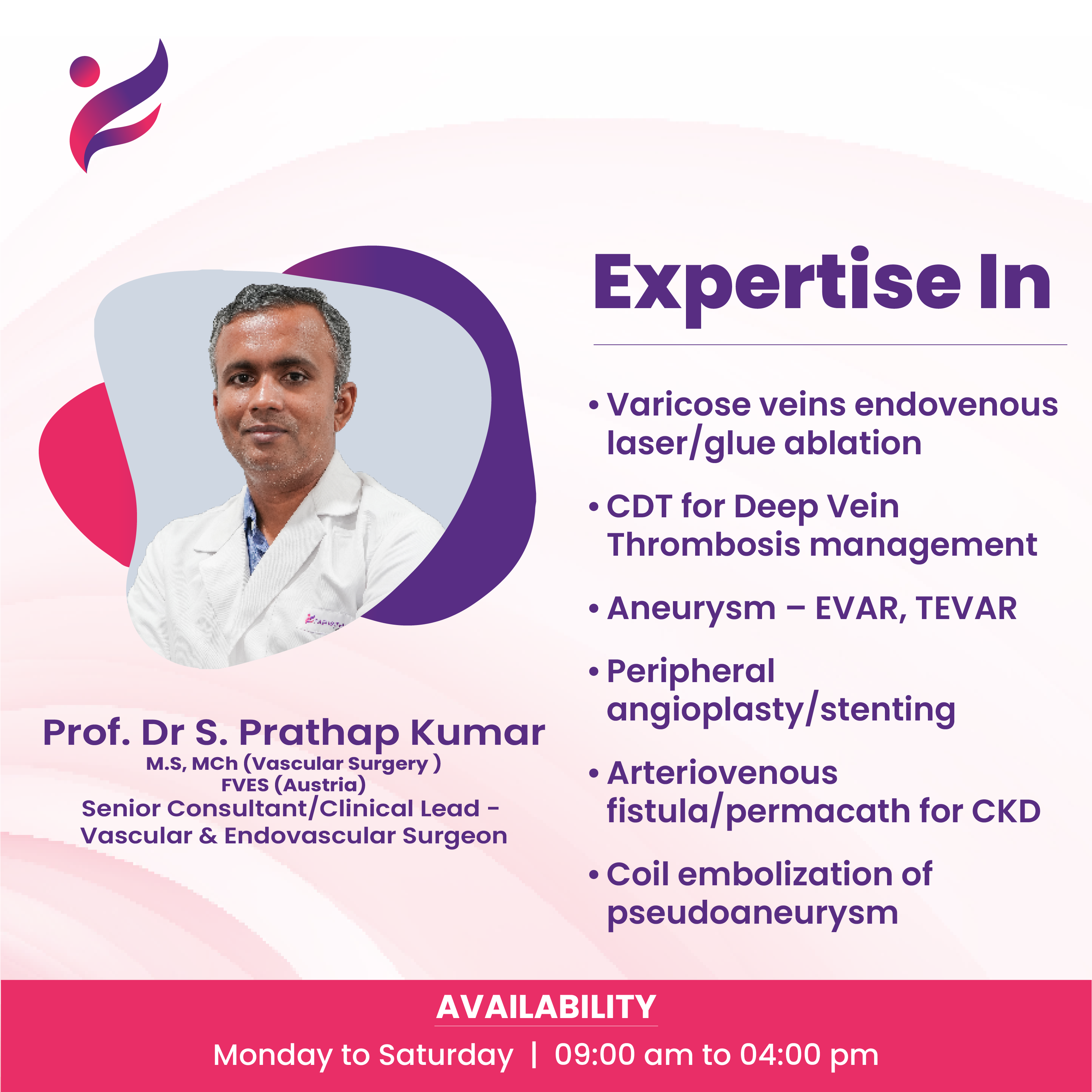 Prof. Dr S. Prathap Kumar
M.S, MCh (Vascular Surgery )
FVES (Austria)
Senior Consultant/Clinical Lead - Vascular & Endovascular Surgeon

Expertise In

• Varicose veins endovenous laser/glue ablation
• CDT for Deep Vein Thrombosis management
• Aneurysm – EVAR, TEVAR
• Peripheral angioplasty/stenting
• Arteriovenous fistula/permacath for CKD
• Coil embolization of pseudoaneurysm

AVAILABILITY
Monday to Saturday | 09:00 am to 04:00 pm